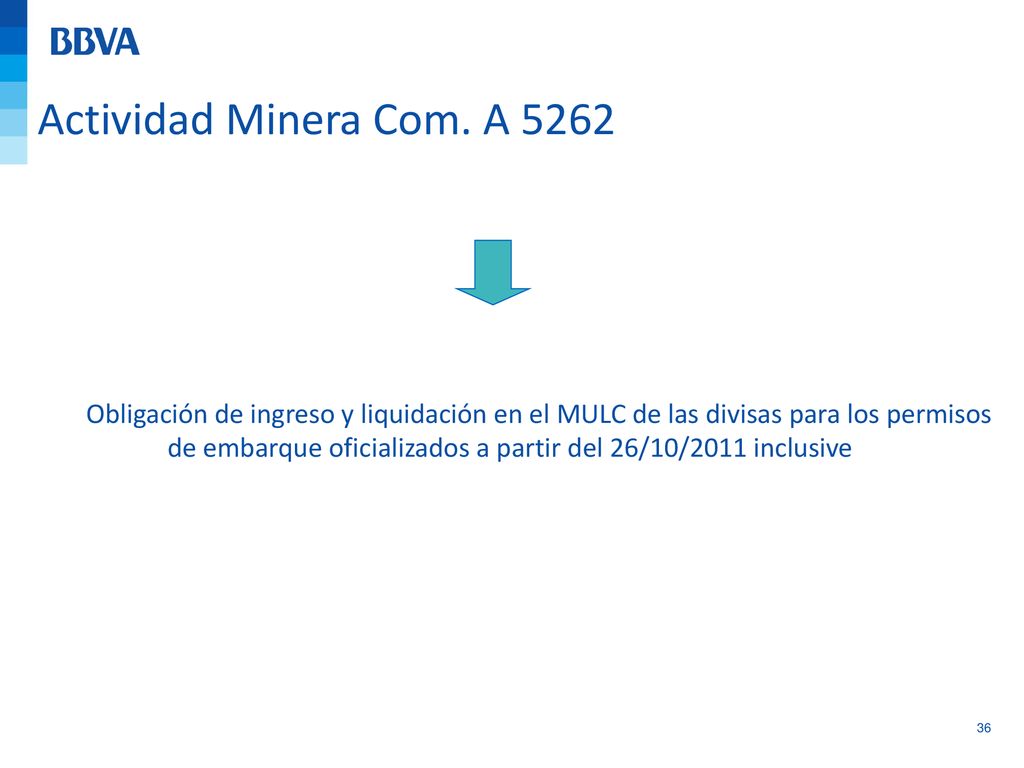 BBVA

Actividad Minera Com. A 5262

Obligación de ingreso y liquidación en el MULC de las divisas para los permisos de embarque oficializados a partir del 26/10/2011 inclusive

36